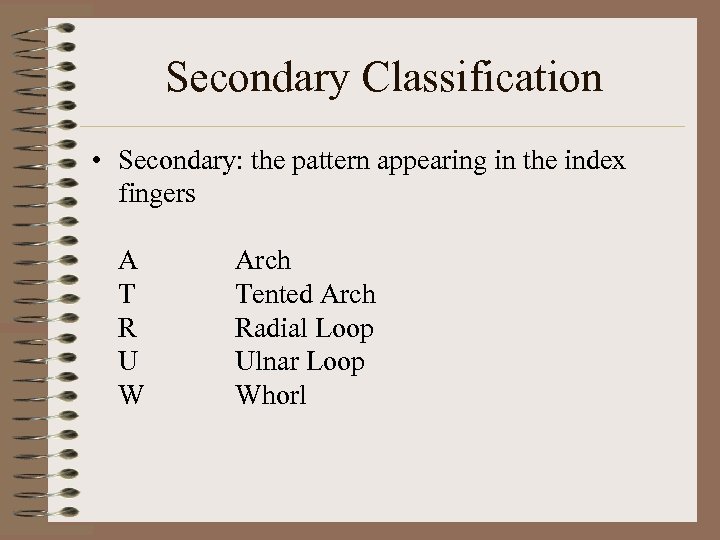 Secondary Classification

• Secondary: the pattern appearing in the index fingers

A Arch
T Tented Arch
R Radial Loop
U Ulnar Loop
W Whorl